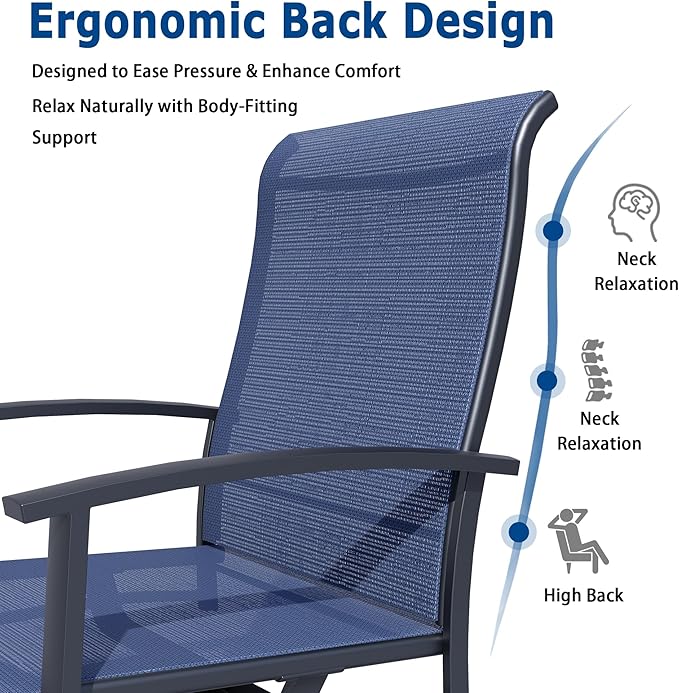 Ergonomic Back Design

Designed to Ease Pressure & Enhance Comfort

Relax Naturally with Body-Fitting Support

Neck Relaxation

Neck Relaxation

High Back